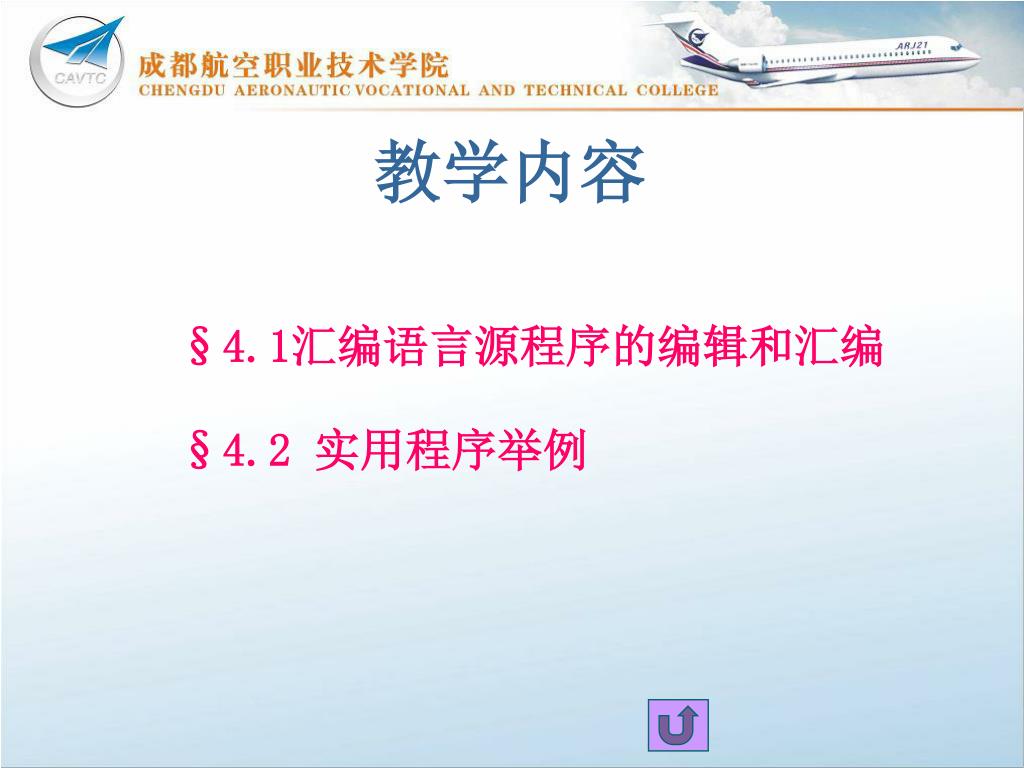 CAVTC

成都航空职业技术学院
CHENGDU AERONAUTIC VOCATIONAL AND TECHNICAL COLLEGE

ARJ21

教学内容

§4.1汇编语言源程序的编辑和汇编

§4.2 实用程序举例